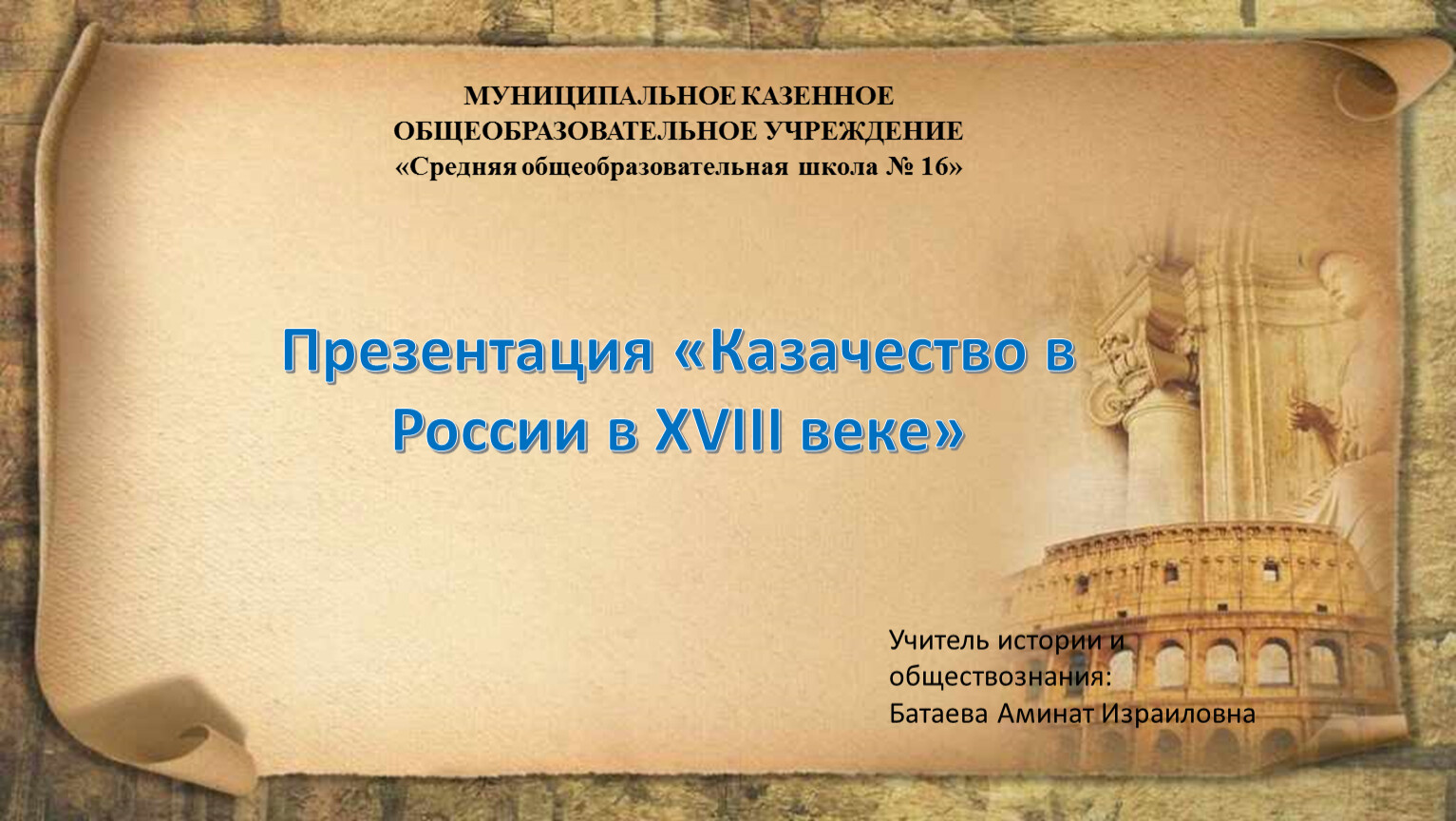 МУНИЦИПАЛЬНОЕ КАЗЕННОЕ
ОБЩЕОБРАЗОВАТЕЛЬНОЕ УЧРЕЖДЕНИЕ
«Средняя общеобразовательная школа № 16»

Презентация «Казачество в России в XVIII веке»

Учитель истории и обществознания:
Батаева Аминат Израиловна